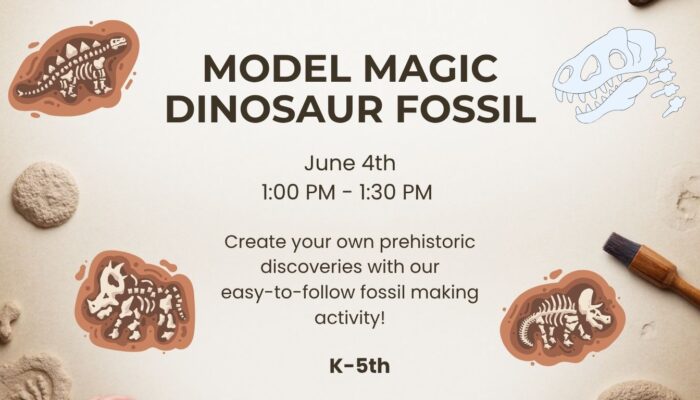 MODEL MAGIC DINOSAUR FOSSIL

June 4th
1:00 PM - 1:30 PM

Create your own prehistoric discoveries with our easy-to-follow fossil making activity!

K-5th